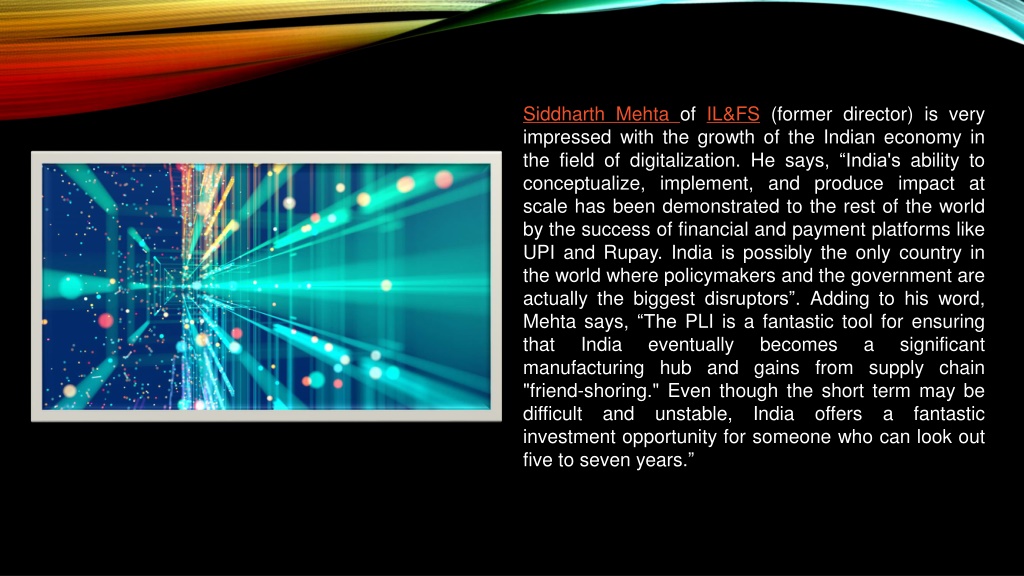 Siddharth Mehta of IL&FS (former director) is very impressed with the growth of the Indian economy in the field of digitalization. He says, “India's ability to conceptualize, implement, and produce impact at scale has been demonstrated to the rest of the world by the success of financial and payment platforms like UPI and Rupay. India is possibly the only country in the world where policymakers and the government are actually the biggest disruptors”. Adding to his word, Mehta says, “The PLI is a fantastic tool for ensuring that India eventually becomes a significant manufacturing hub and gains from supply chain "friend-shoring." Even though the short term may be difficult and unstable, India offers a fantastic investment opportunity for someone who can look out five to seven years.”